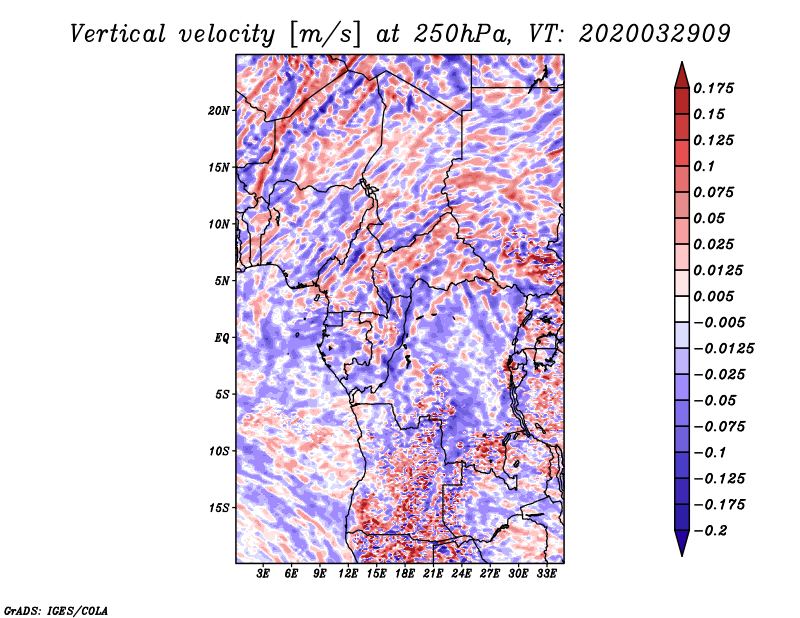 Vertical velocity [m/s] at 250hPa, VT: 2020032909

20N
15N
10N
5N
EQ
5S
10S
15S

3E 6E 9E 12E 15E 18E 21E 24E 27E 30E 33E

0.175
0.15
0.125
0.1
0.075
0.05
0.025
0.0125
0.005
−0.005
−0.0125
−0.025
−0.05
−0.075
−0.1
−0.125
−0.175
−0.2

GrADS: IGES/COLA